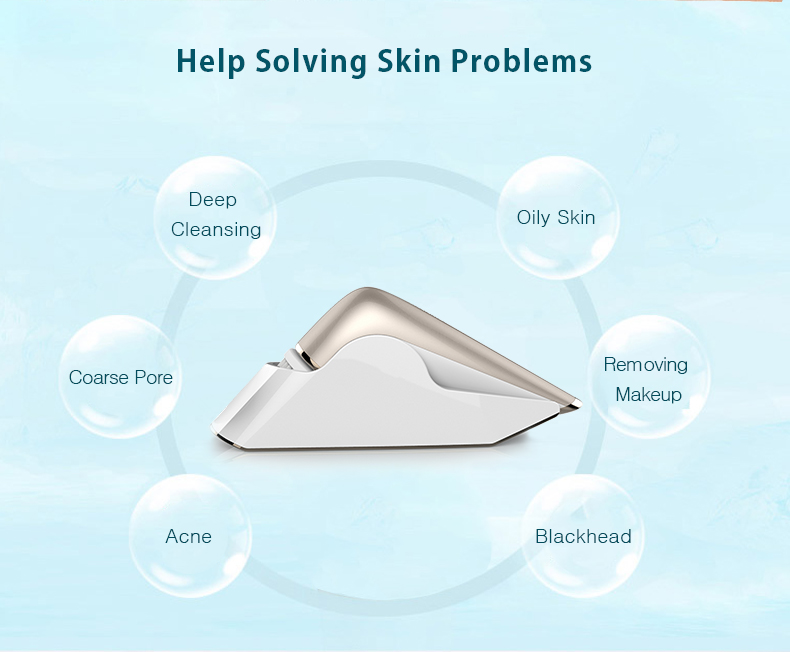 Help Solving Skin Problems

Deep Cleansing

Oily Skin

Coarse Pore

Removing Makeup

Acne

Blackhead